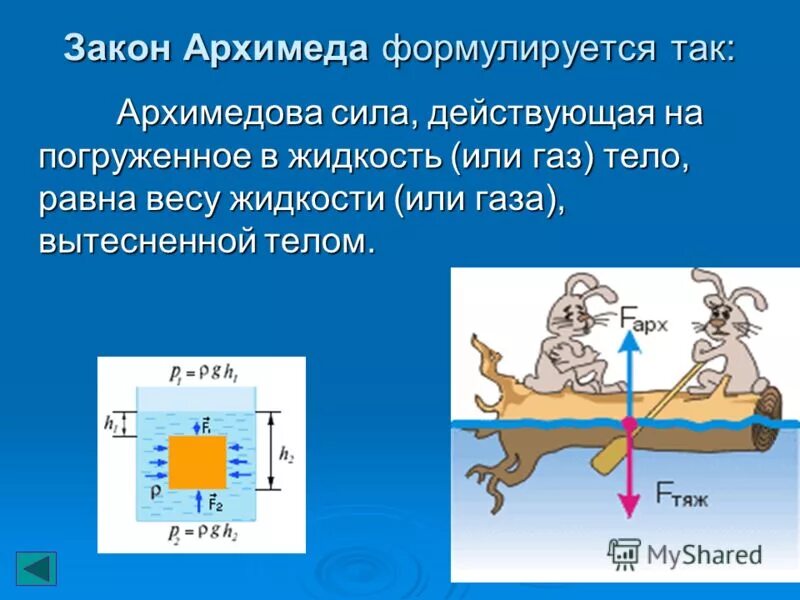 Закон Архимеда формулируется так:

Архимедова сила, действующая на погруженное в жидкость (или газ) тело, равна весу жидкости (или газа), вытесненной телом.

$p_1 = \rho g h_1$

$h_1$

$\vec{F_1}$

$h_2$

$\rho$

$\vec{F_2}$

$p_2 = \rho g h_2$

$F_{арх}$

$F_{тяж}$

MyShared